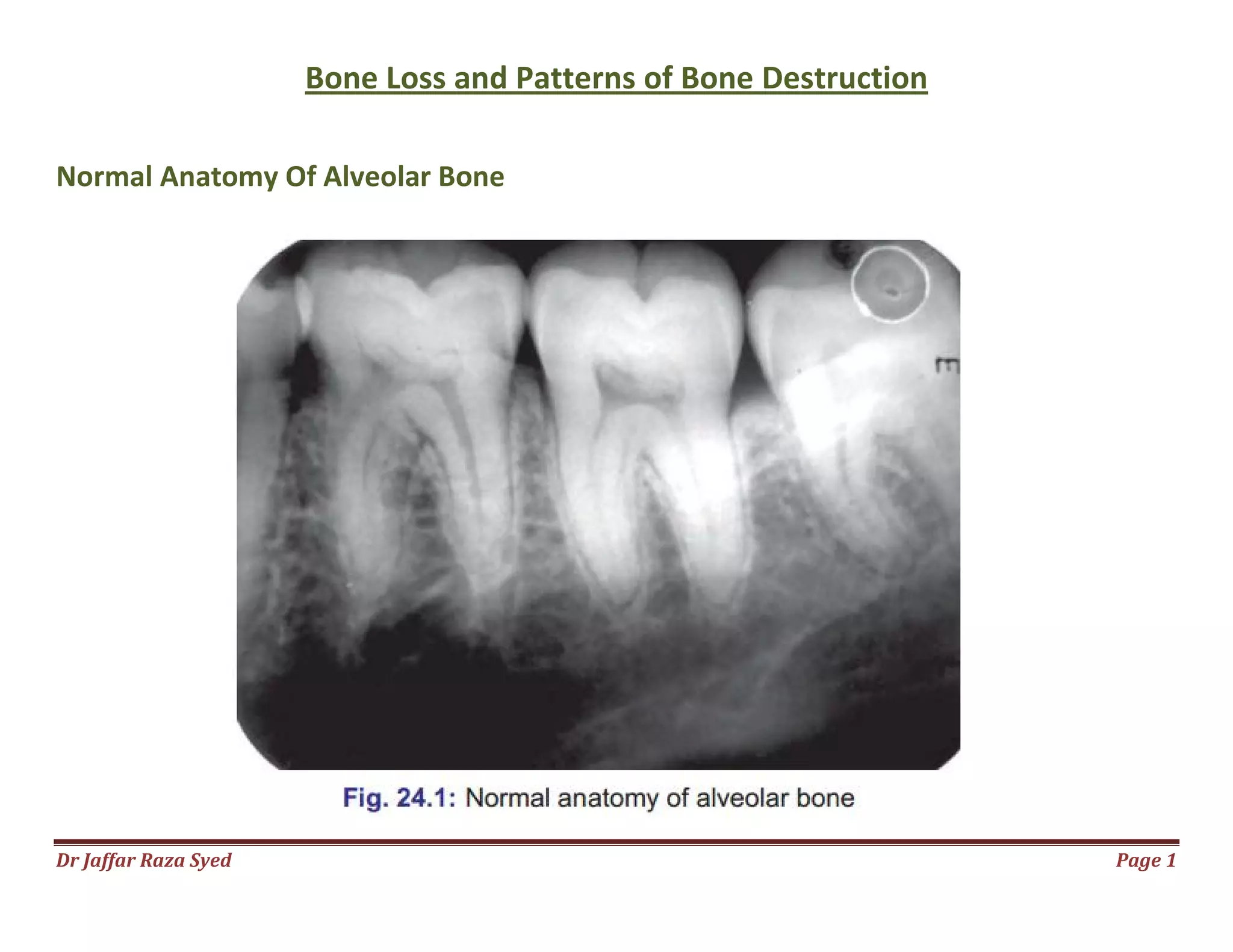 Bone Loss and Patterns of Bone Destruction

Normal Anatomy Of Alveolar Bone

Fig. 24.1: Normal anatomy of alveolar bone

Dr Jaffar Raza Syed

Page 1